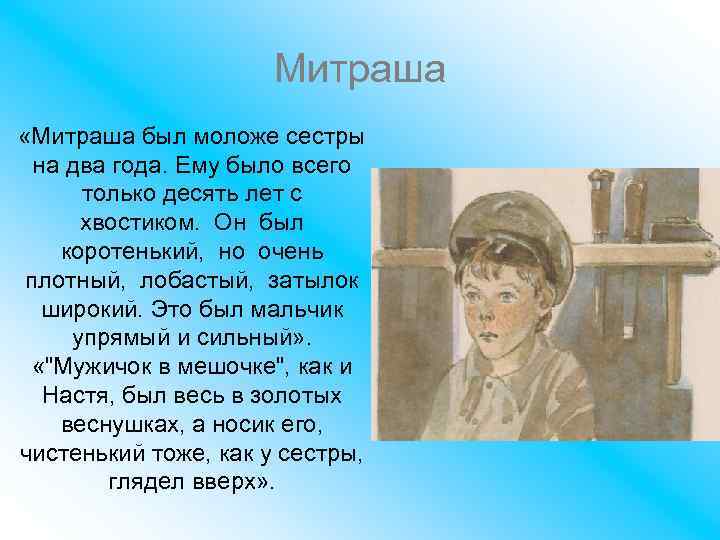 Митраша

«Митраша был моложе сестры на два года. Ему было всего только десять лет с хвостиком. Он был коротенький, но очень плотный, лобастый, затылок широкий. Это был мальчик упрямый и сильный». «"Мужичок в мешочке", как и Настя, был весь в золотых веснушках, а носик его, чистенький тоже, как у сестры, глядел вверх».